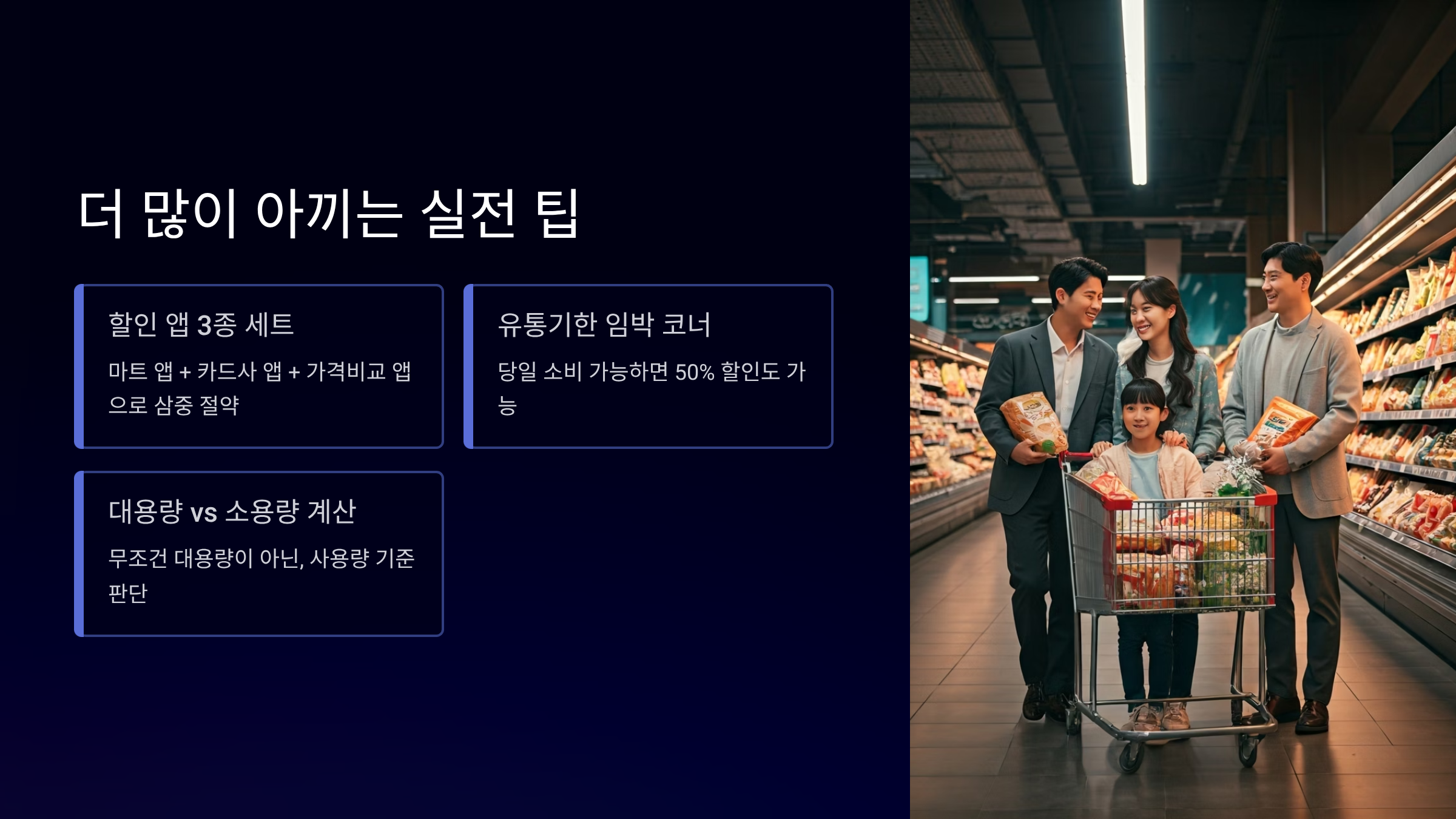 더 많이 아끼는 실전 팁

할인 앱 3종 세트

마트 앱 + 카드사 앱 + 가격비교 앱으로 삼중 절약

유통기한 임박 코너

당일 소비 가능하면 50% 할인도 가능

대용량 vs 소용량 계산

무조건 대용량이 아닌, 사용량 기준 판단